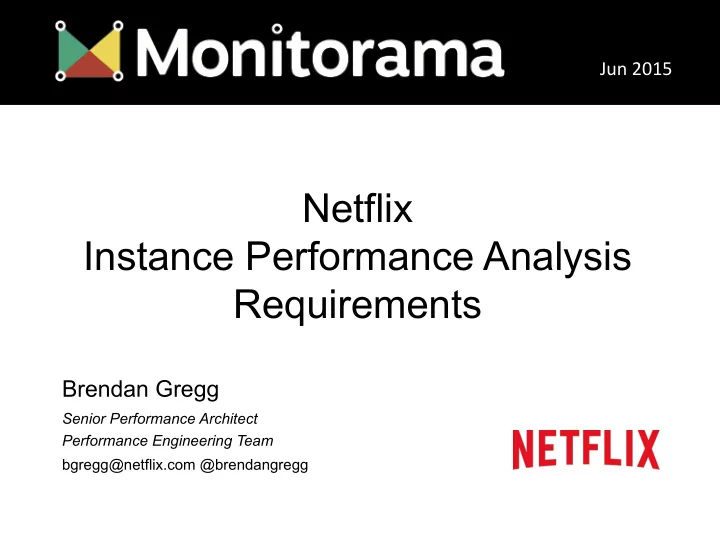 Monitorama

Jun 2015

Netflix
Instance Performance Analysis
Requirements

Brendan Gregg

Senior Performance Architect

Performance Engineering Team

bgregg@netflix.com @brendangregg

NETFLIX